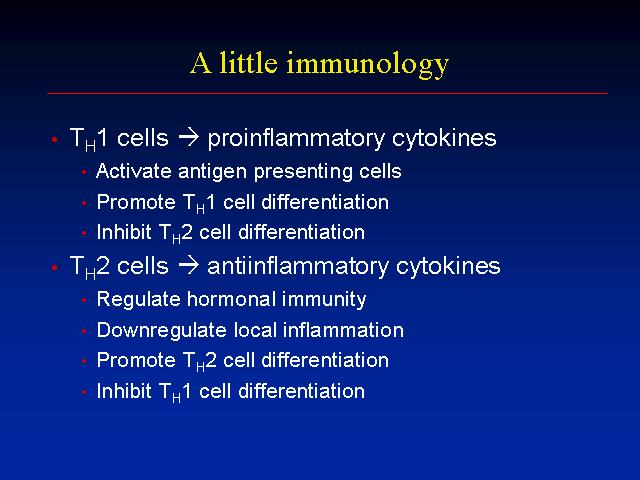 A little immunology

• $T_H1$ cells → proinflammatory cytokines
  • Activate antigen presenting cells
  • Promote $T_H1$ cell differentiation
  • Inhibit $T_H2$ cell differentiation
• $T_H2$ cells → antiinflammatory cytokines
  • Regulate hormonal immunity
  • Downregulate local inflammation
  • Promote $T_H2$ cell differentiation
  • Inhibit $T_H1$ cell differentiation